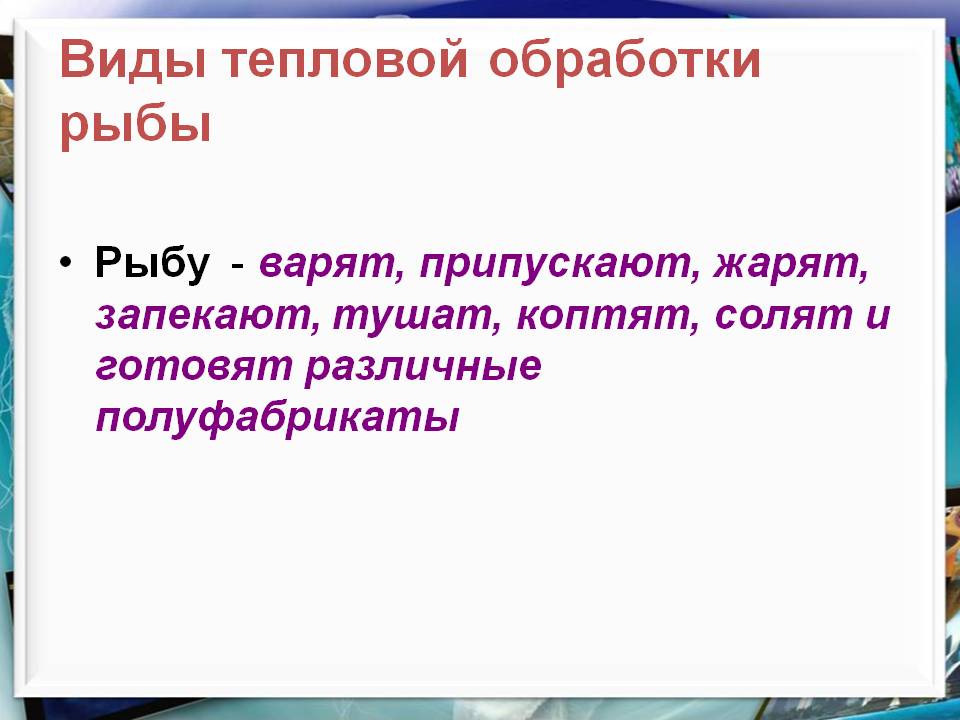 Виды тепловой обработки рыбы

• Рыбу - варят, припускают, жарят, запекают, тушат, коптят, солят и готовят различные полуфабрикаты